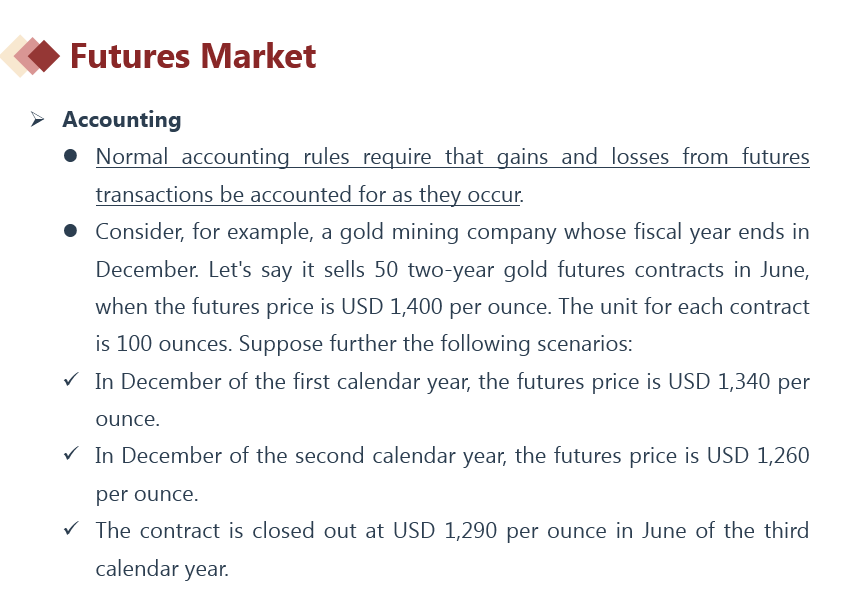 Futures Market

➢ Accounting

● Normal accounting rules require that gains and losses from futures transactions be accounted for as they occur.

● Consider, for example, a gold mining company whose fiscal year ends in December. Let's say it sells 50 two-year gold futures contracts in June, when the futures price is USD 1,400 per ounce. The unit for each contract is 100 ounces. Suppose further the following scenarios:

✓ In December of the first calendar year, the futures price is USD 1,340 per ounce.

✓ In December of the second calendar year, the futures price is USD 1,260 per ounce.

✓ The contract is closed out at USD 1,290 per ounce in June of the third calendar year.